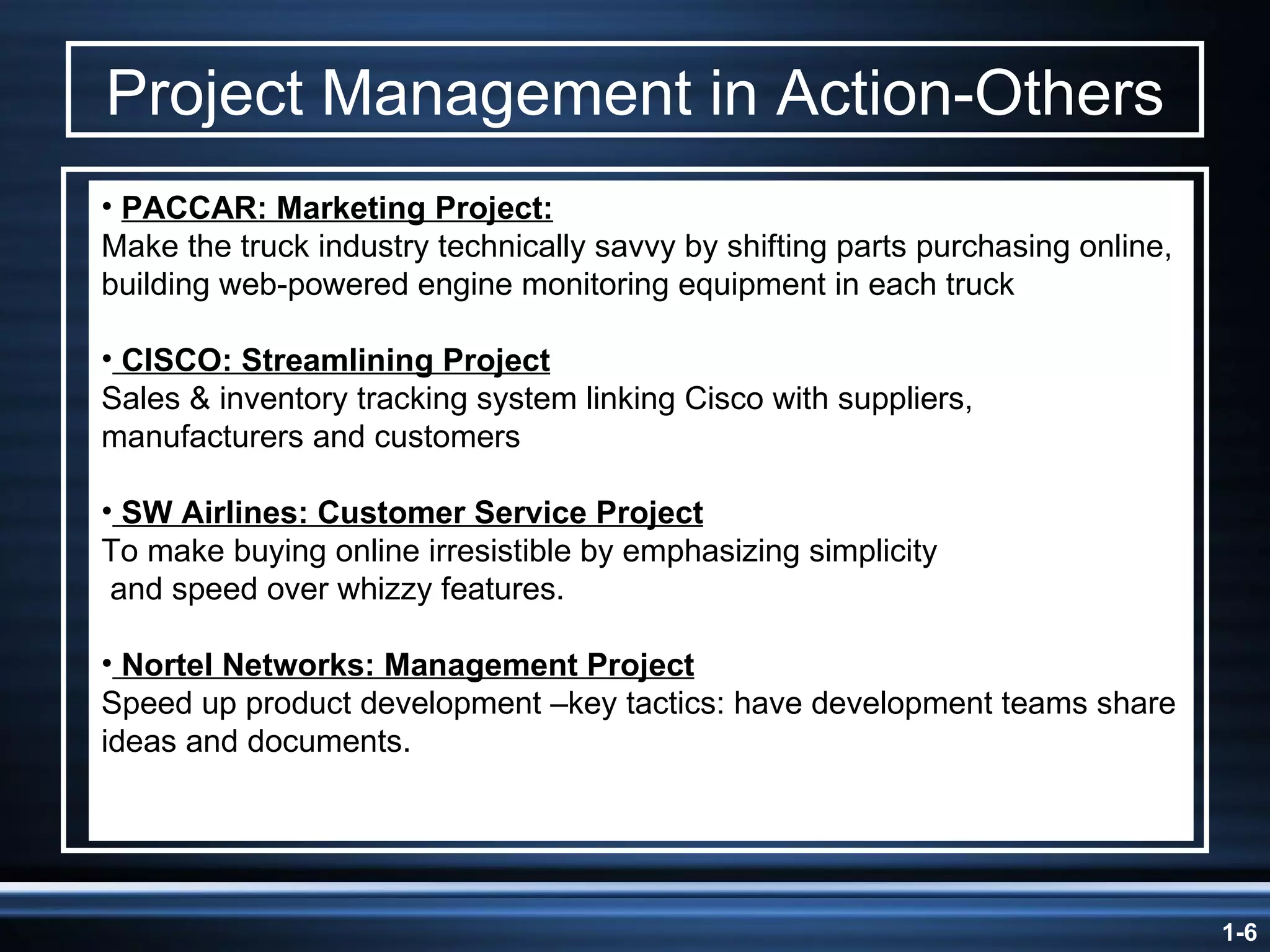 Project Management in Action-Others

• PACCAR: Marketing Project:
Make the truck industry technically savvy by shifting parts purchasing online, building web-powered engine monitoring equipment in each truck

• CISCO: Streamlining Project
Sales & inventory tracking system linking Cisco with suppliers, manufacturers and customers

• SW Airlines: Customer Service Project
To make buying online irresistible by emphasizing simplicity and speed over whizzy features.

• Nortel Networks: Management Project
Speed up product development –key tactics: have development teams share ideas and documents.

1-6